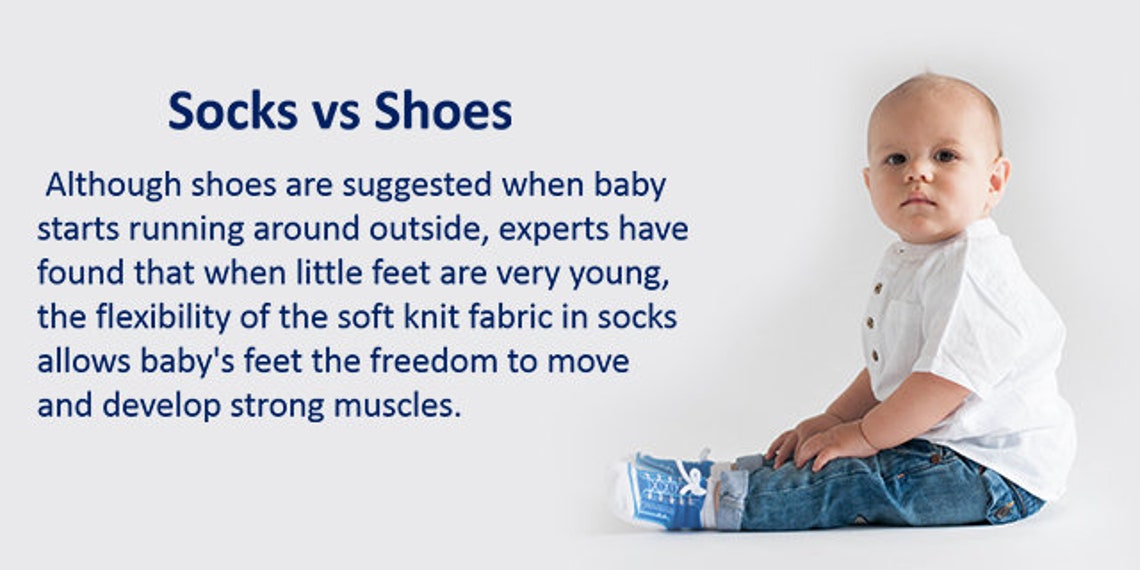 Socks vs Shoes

Although shoes are suggested when baby starts running around outside, experts have found that when little feet are very young, the flexibility of the soft knit fabric in socks allows baby's feet the freedom to move and develop strong muscles.